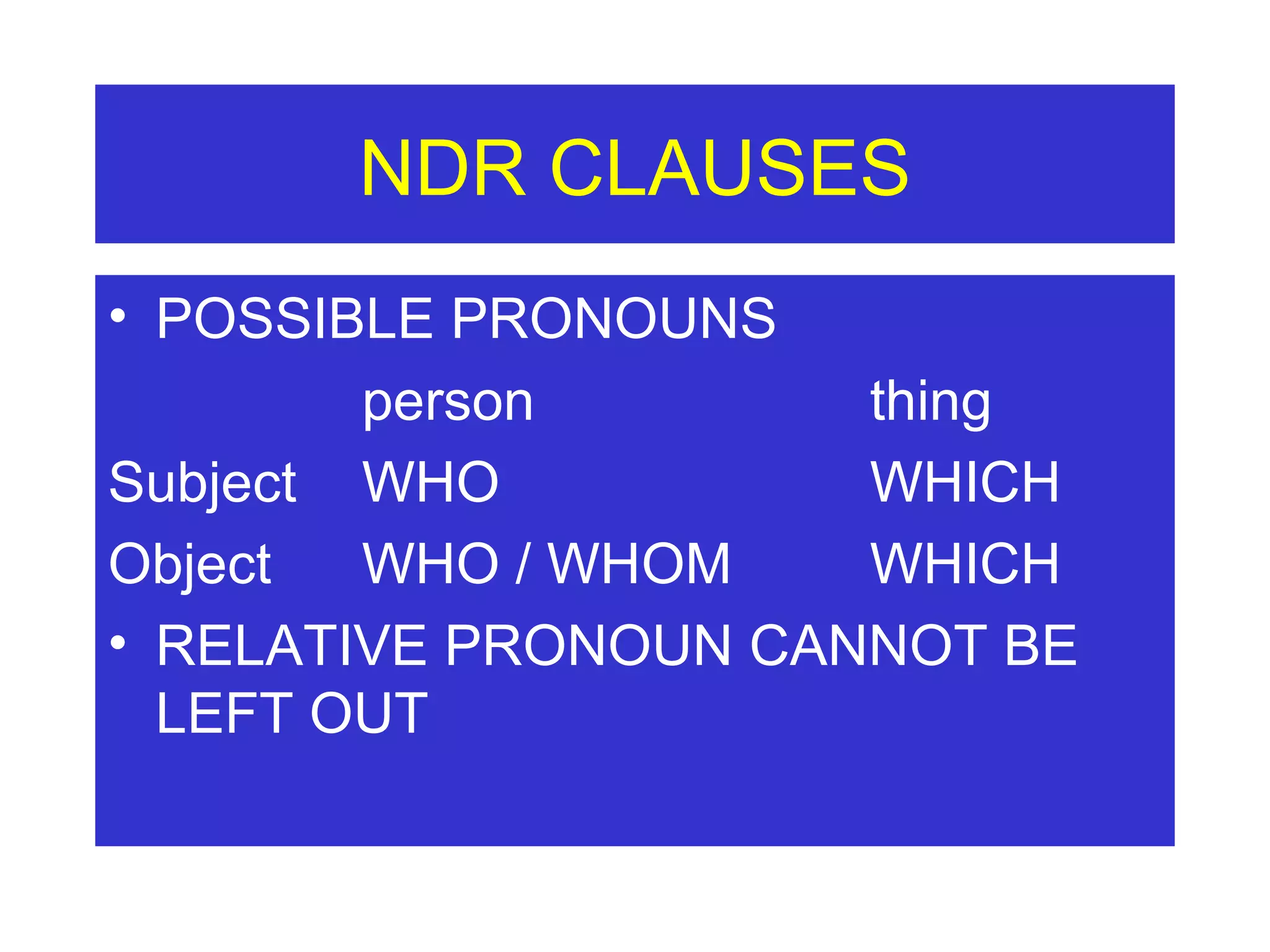 NDR CLAUSES

• POSSIBLE PRONOUNS

| | person | thing |
|---|---|---|
| Subject | WHO | WHICH |
| Object | WHO / WHOM | WHICH |

• RELATIVE PRONOUN CANNOT BE LEFT OUT